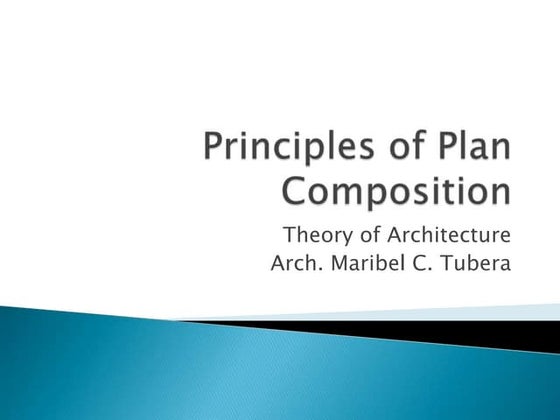 Principles of Plan Composition

Theory of Architecture
Arch. Maribel C. Tubera